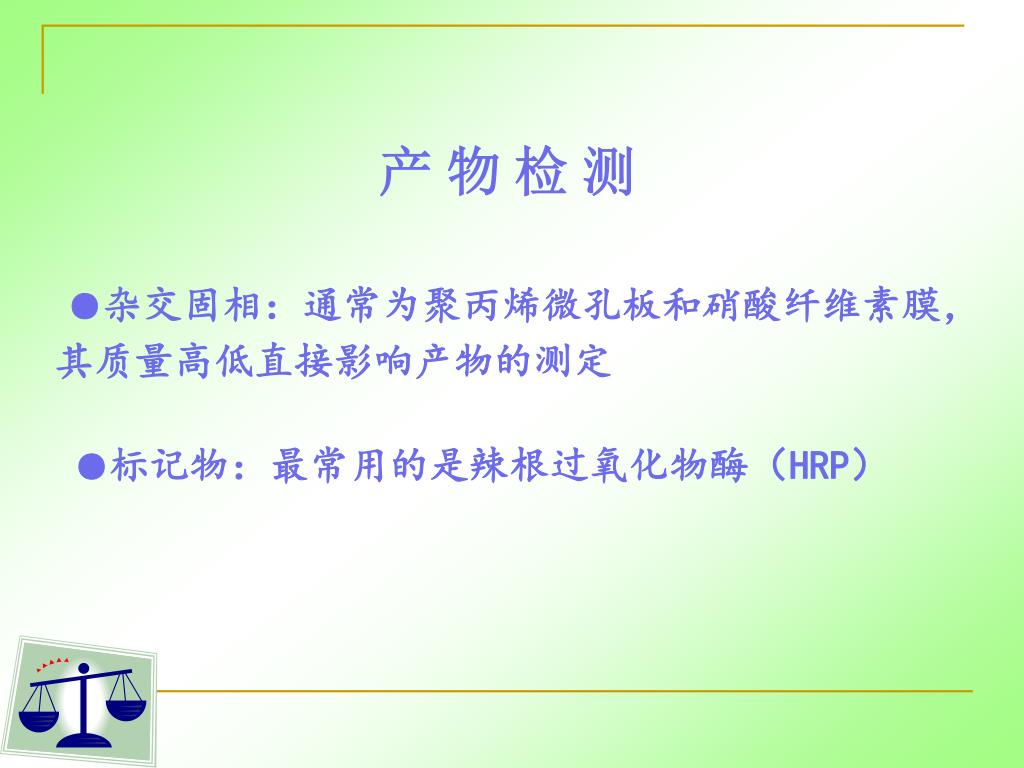 产 物 检 测

●杂交固相：通常为聚丙烯微孔板和硝酸纤维素膜，其质量高低直接影响产物的测定

●标记物：最常用的是辣根过氧化物酶（HRP）